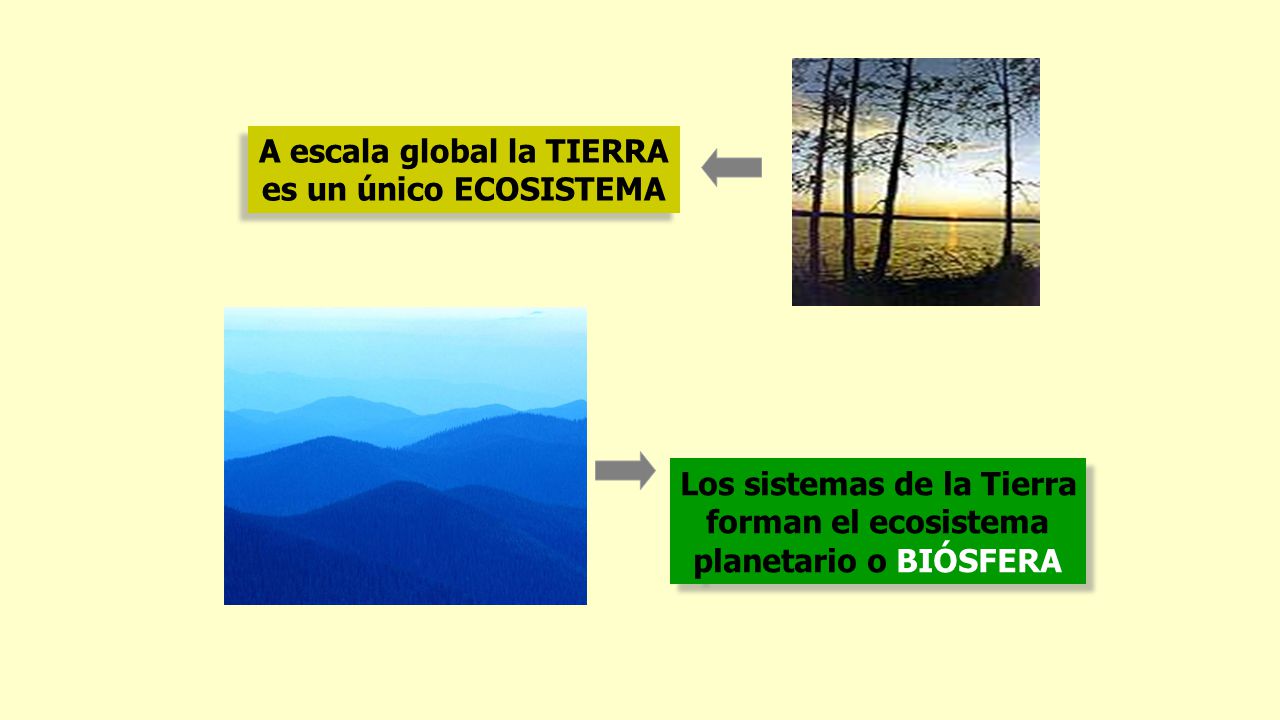 A escala global la TIERRA es un único ECOSISTEMA

Los sistemas de la Tierra forman el ecosistema planetario o BIÓSFERA